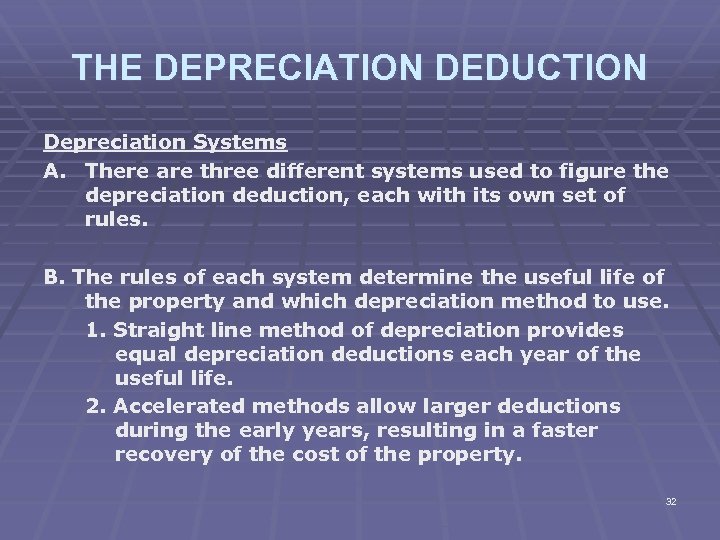 THE DEPRECIATION DEDUCTION

Depreciation Systems

A. There are three different systems used to figure the depreciation deduction, each with its own set of rules.

B. The rules of each system determine the useful life of the property and which depreciation method to use.

1. Straight line method of depreciation provides equal depreciation deductions each year of the useful life.

2. Accelerated methods allow larger deductions during the early years, resulting in a faster recovery of the cost of the property.

32